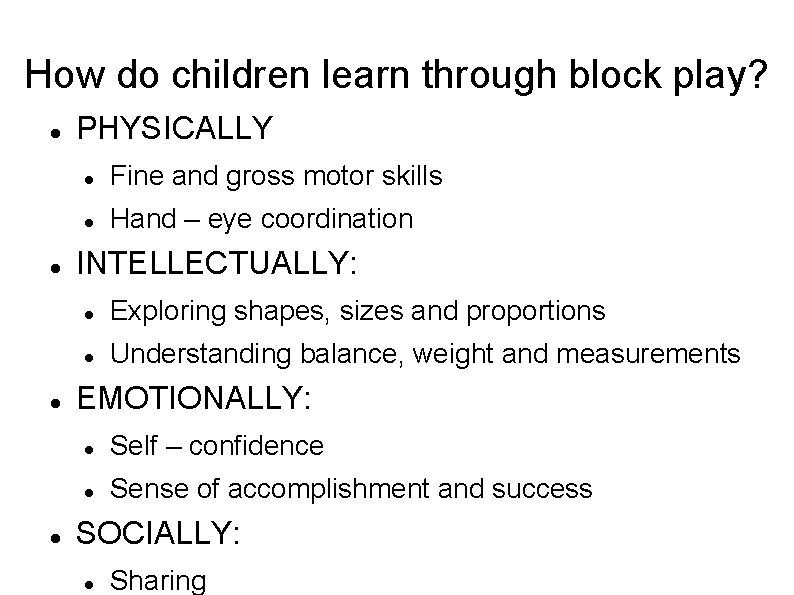 How do children learn through block play?

- PHYSICALLY
  - Fine and gross motor skills
  - Hand – eye coordination
- INTELLECTUALLY:
  - Exploring shapes, sizes and proportions
  - Understanding balance, weight and measurements
- EMOTIONALLY:
  - Self – confidence
  - Sense of accomplishment and success
- SOCIALLY:
  - Sharing